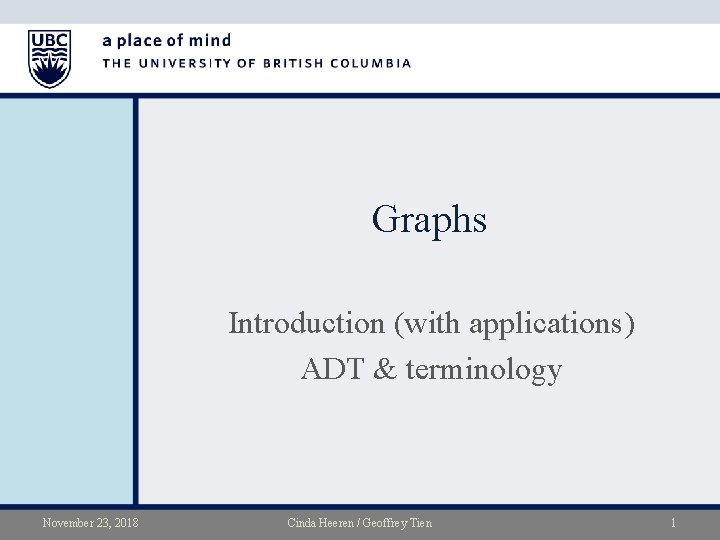 UBC

a place of mind
THE UNIVERSITY OF BRITISH COLUMBIA

Graphs

Introduction (with applications)
ADT & terminology

November 23, 2018 Cinda Heeren / Geoffrey Tien 1